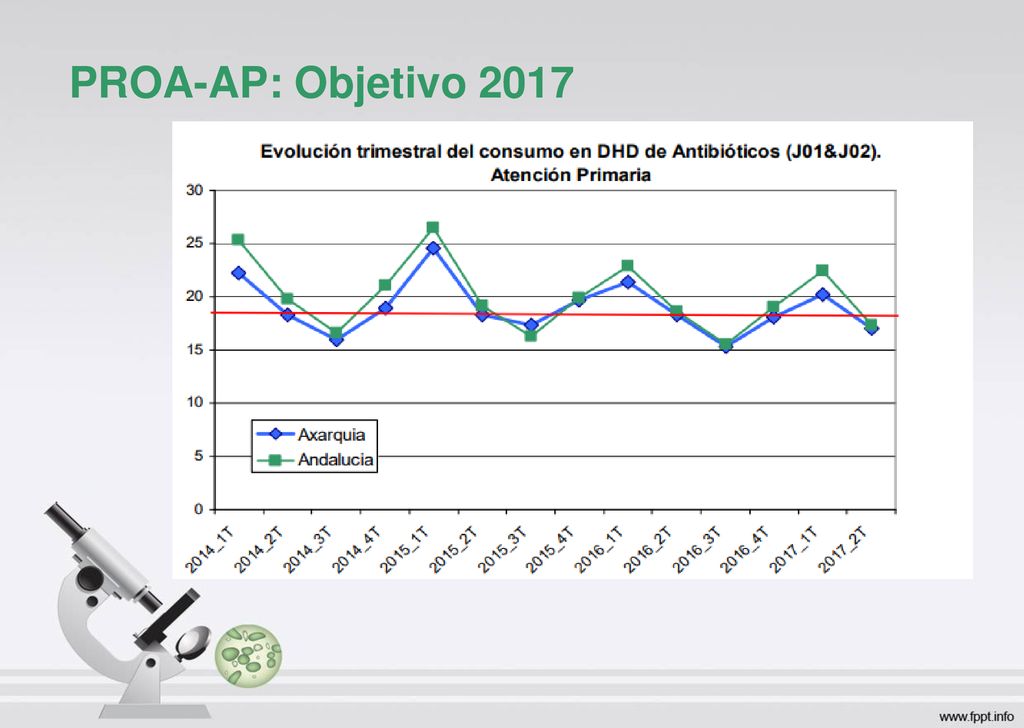 PROA-AP: Objetivo 2017

Evolución trimestral del consumo en DHD de Antibióticos (J01&J02). Atención Primaria

30
25
20
15
10
5
0

Axarquia
Andalucia

2014_1T
2014_2T
2014_3T
2014_4T
2015_1T
2015_2T
2015_3T
2015_4T
2016_1T
2016_2T
2016_3T
2016_4T
2017_1T
2017_2T

www.fppt.info